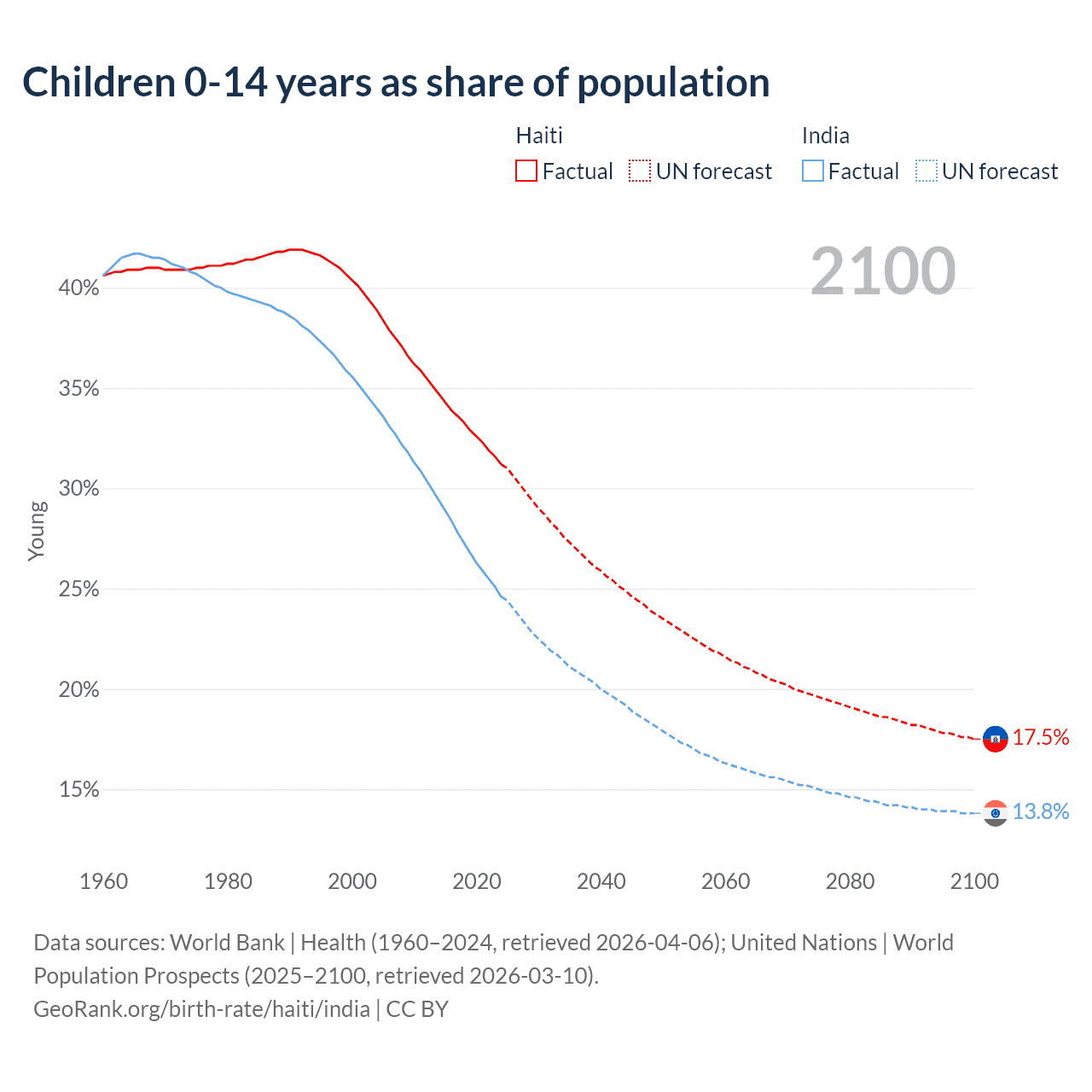 Children 0-14 years as share of population

Haiti
Factual
UN forecast

India
Factual
UN forecast

2100

40%
35%
30%
25%
20%
15%

Young

17.5%
13.8%

1960
1980
2000
2020
2040
2060
2080
2100

Data sources: World Bank | Health (1960–2024, retrieved 2026-04-06); United Nations | World Population Prospects (2025–2100, retrieved 2026-03-10).
GeoRank.org/birth-rate/haiti/india | CC BY